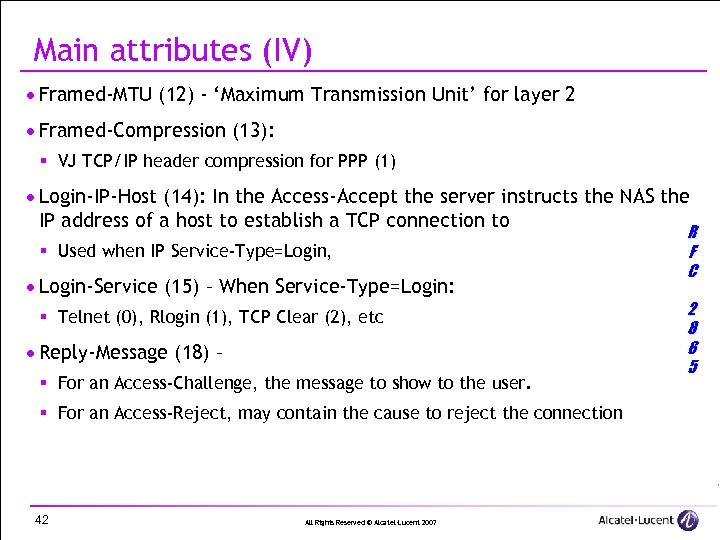 Main attributes (IV)

• Framed-MTU (12) - ‘Maximum Transmission Unit’ for layer 2

• Framed-Compression (13):

▪ VJ TCP/IP header compression for PPP (1)

• Login-IP-Host (14): In the Access-Accept the server instructs the NAS the IP address of a host to establish a TCP connection to

▪ Used when IP Service-Type=Login,

• Login-Service (15) – When Service-Type=Login:

▪ Telnet (0), Rlogin (1), TCP Clear (2), etc

• Reply-Message (18) –

▪ For an Access-Challenge, the message to show to the user.

▪ For an Access-Reject, may contain the cause to reject the connection

R
F
C

2
8
6
5

42

All Rights Reserved © Alcatel-Lucent 2007

Alcatel·Lucent